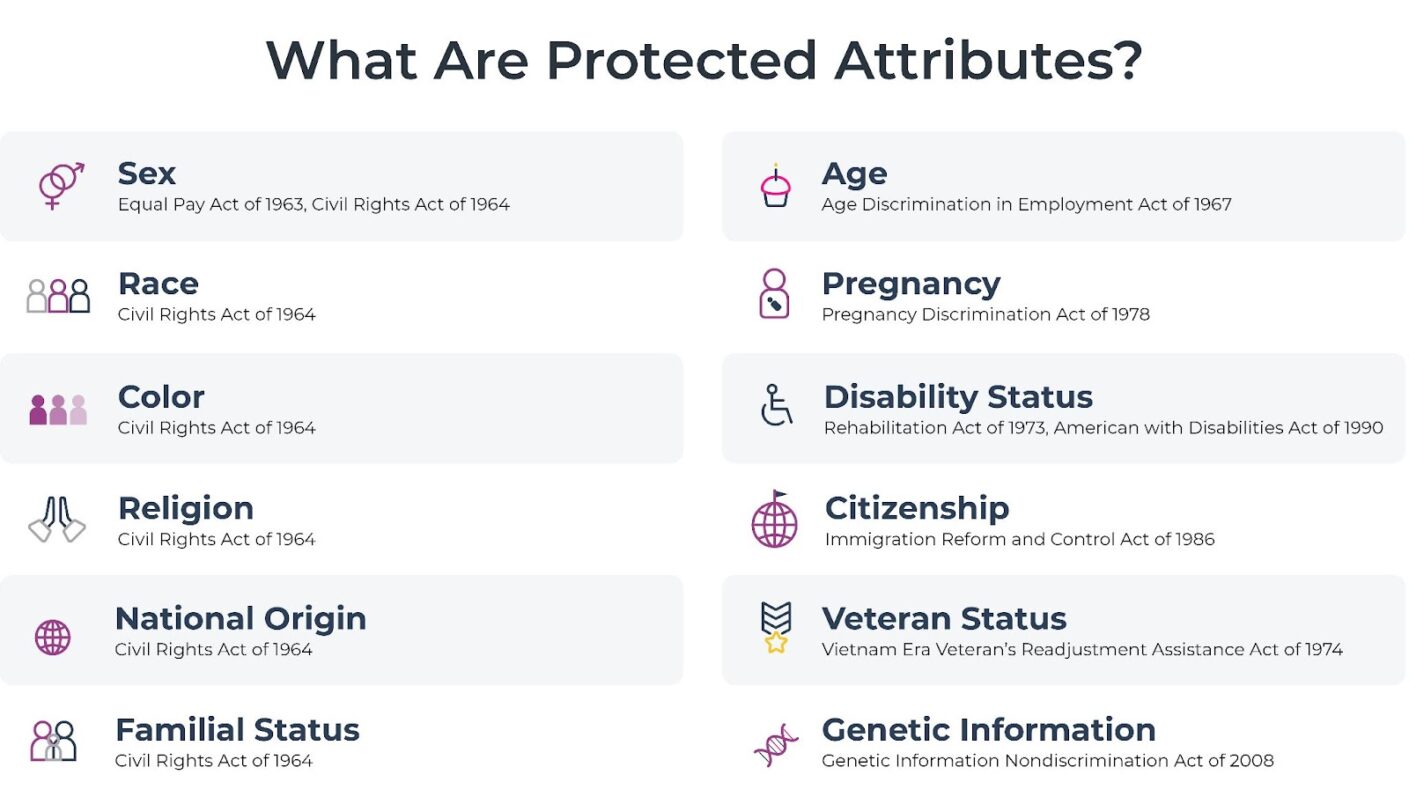 What Are Protected Attributes?

Sex
Equal Pay Act of 1963, Civil Rights Act of 1964

Race
Civil Rights Act of 1964

Color
Civil Rights Act of 1964

Religion
Civil Rights Act of 1964

National Origin
Civil Rights Act of 1964

Familial Status
Civil Rights Act of 1964

Age
Age Discrimination in Employment Act of 1967

Pregnancy
Pregnancy Discrimination Act of 1978

Disability Status
Rehabilitation Act of 1973, American with Disabilities Act of 1990

Citizenship
Immigration Reform and Control Act of 1986

Veteran Status
Vietnam Era Veteran's Readjustment Assistance Act of 1974

Genetic Information
Genetic Information Nondiscrimination Act of 2008